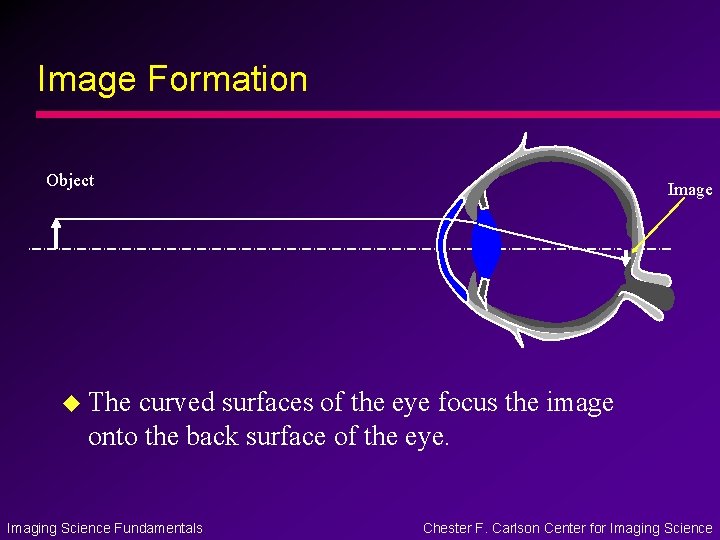 Image Formation

Object

Image

◆ The curved surfaces of the eye focus the image onto the back surface of the eye.

Imaging Science Fundamentals

Chester F. Carlson Center for Imaging Science